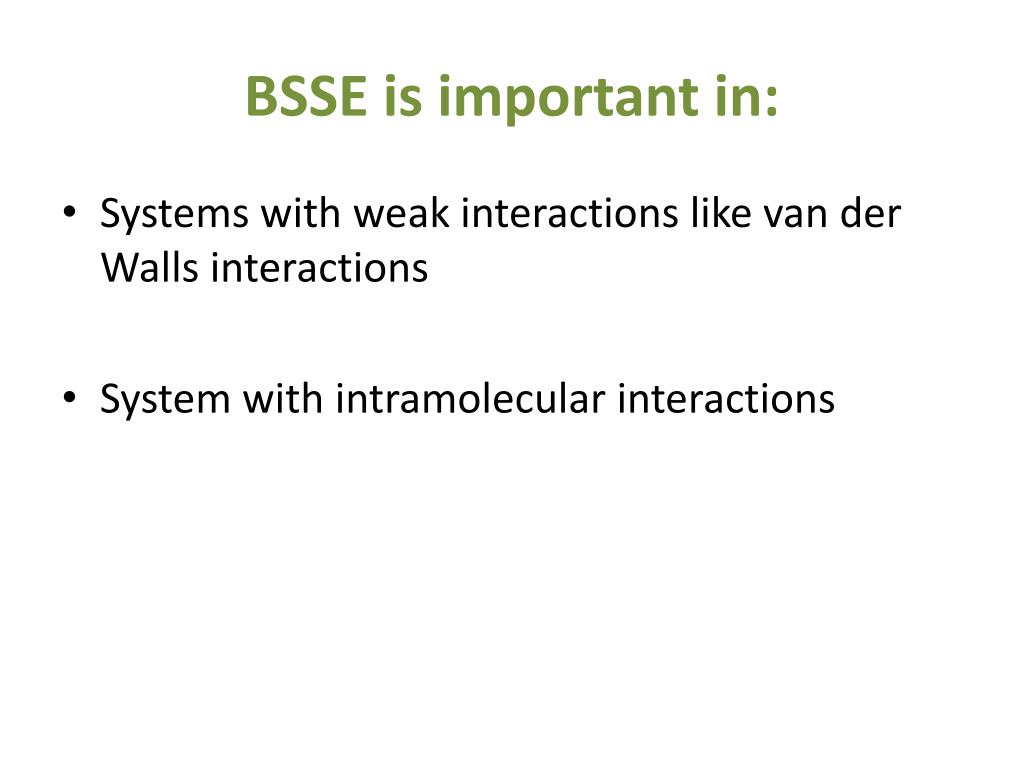 BSSE is important in:

• Systems with weak interactions like van der Walls interactions

• System with intramolecular interactions